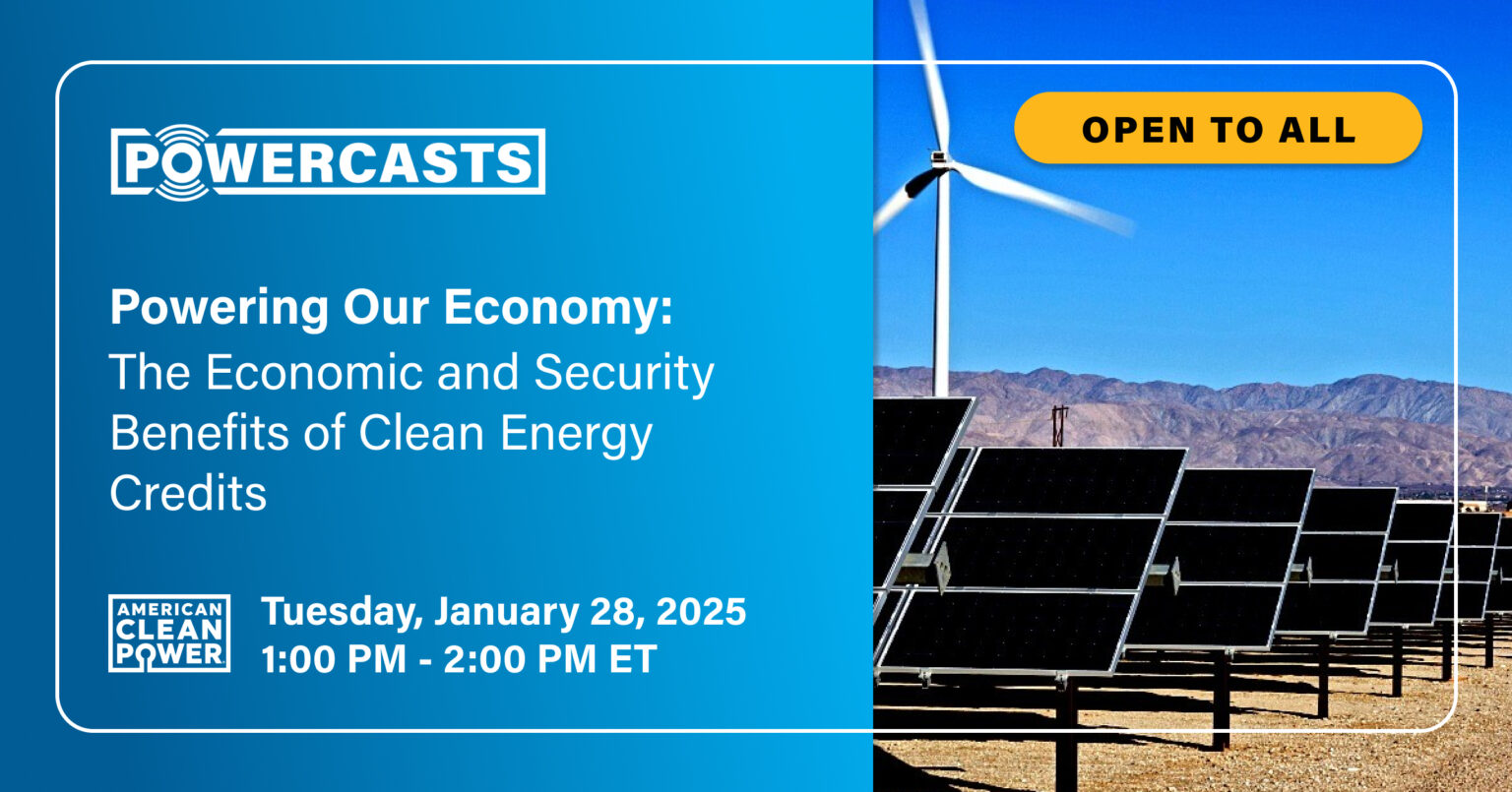 POWERCASTS

OPEN TO ALL

Powering Our Economy: The Economic and Security Benefits of Clean Energy Credits

AMERICAN CLEAN POWER

Tuesday, January 28, 2025
1:00 PM - 2:00 PM ET